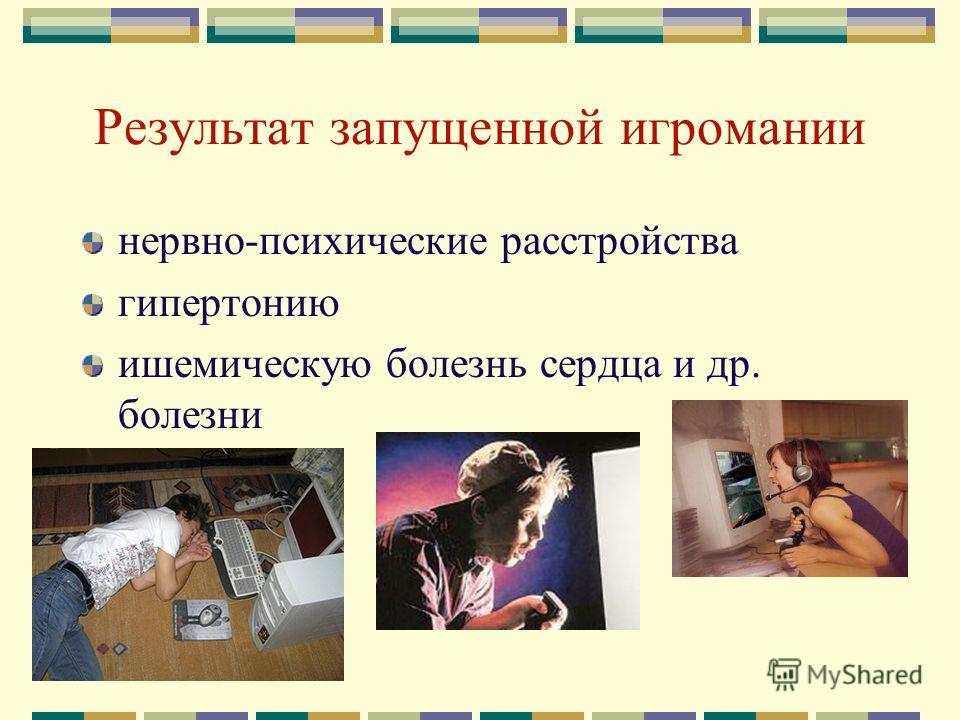 Результат запущенной игромании

нервно-психические расстройства

гипертонию

ишемическую болезнь сердца и др. болезни

MyShared